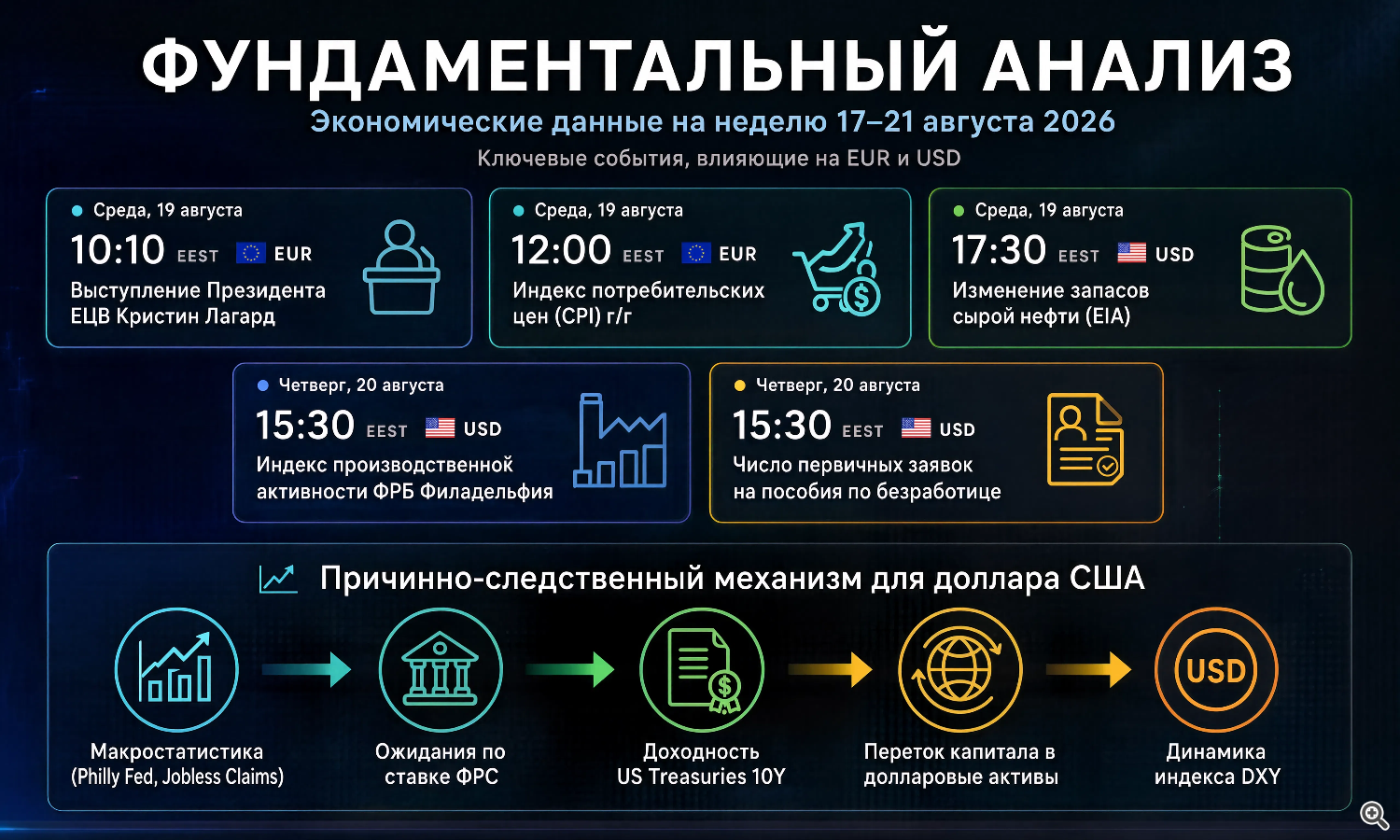 ФУНДАМЕНТАЛЬНЫЙ АНАЛИЗ
Экономические данные на неделю 17–21 августа 2026
Ключевые события, влияющие на EUR и USD

Среда, 19 августа
10:10 EEST EUR
Выступление Президента ЕЦВ Кристин Лагард

Среда, 19 августа
12:00 EEST EUR
Индекс потребительских цен (CPI) г/г

Среда, 19 августа
17:30 EEST USD
Изменение запасов сырой нефти (EIA)

Четверг, 20 августа
15:30 EEST USD
Индекс производственной активности ФРБ Филадельфия

Четверг, 20 августа
15:30 EEST USD
Число первичных заявок на пособия по безработице

Причинно-следственный механизм для доллара США

Макростатистика (Philly Fed, Jobless Claims)

Ожидания по ставке ФРС

Доходность US Treasuries 10Y

Переток капитала в долларовые активы

USD
Динамика индекса DXY